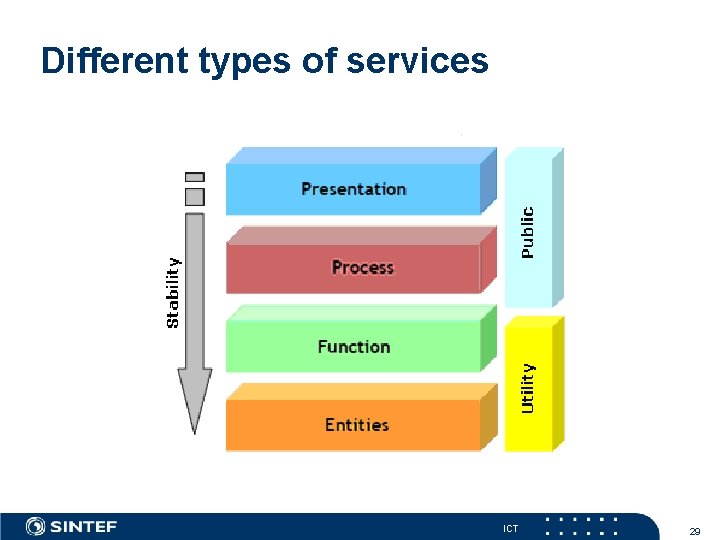 Different types of services

Stability

Presentation

Process

Function

Entities

Public

Utility

SINTEF

ICT

29